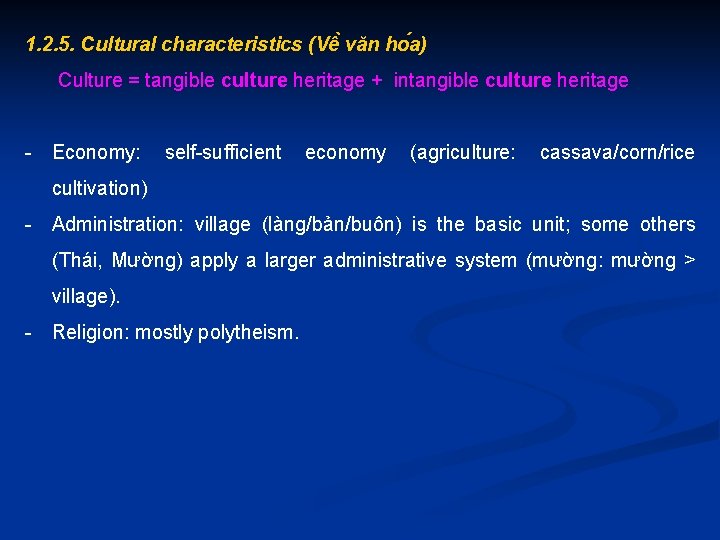 1.2.5. Cultural characteristics (Về văn hoá)

Culture = tangible culture heritage + intangible culture heritage

- Economy: self-sufficient economy (agriculture: cassava/corn/rice cultivation)
- Administration: village (làng/bản/buôn) is the basic unit; some others (Thái, Mường) apply a larger administrative system (mường: mường > village).
- Religion: mostly polytheism.